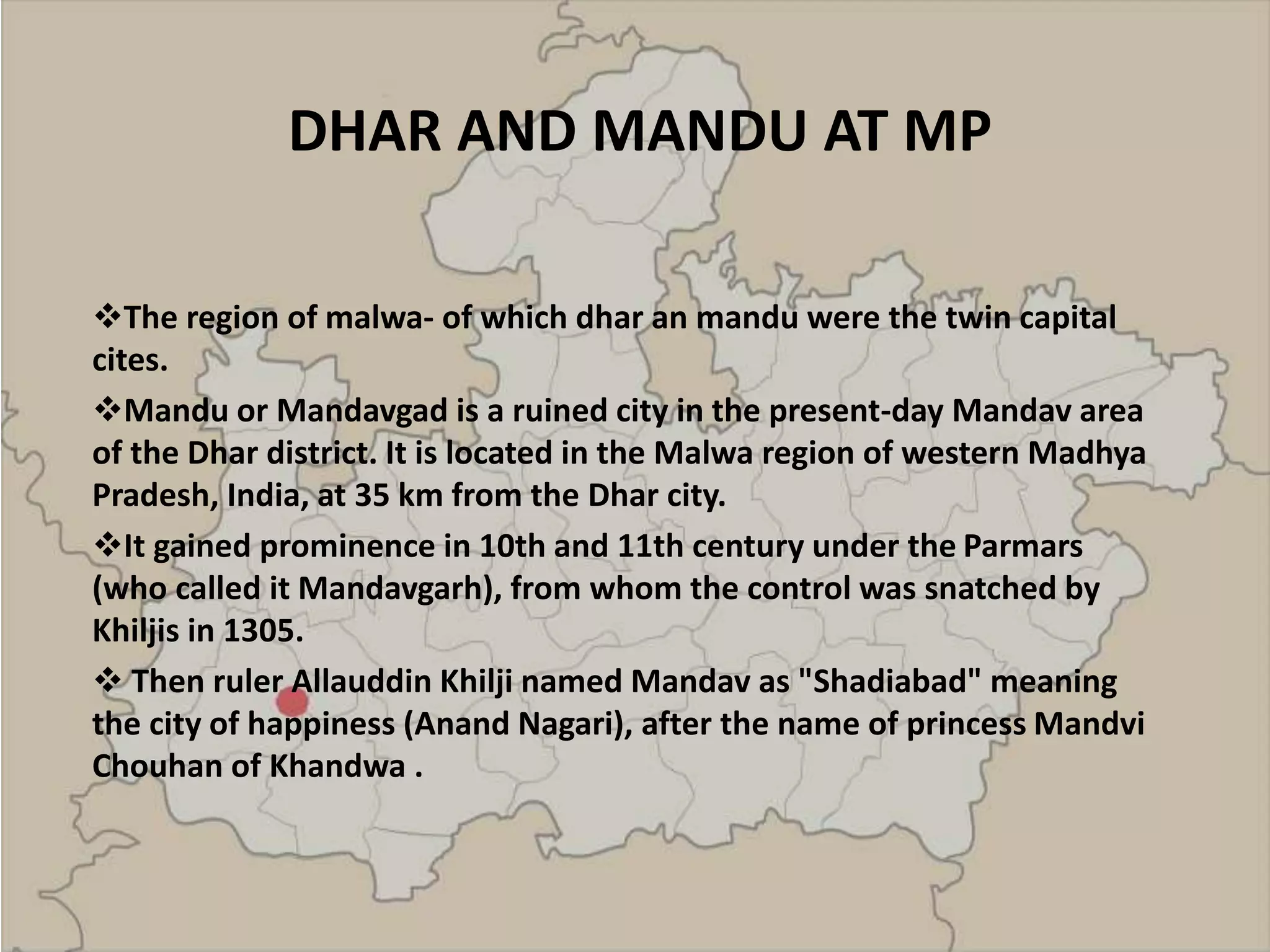 DHAR AND MANDU AT MP

❖The region of malwa- of which dhar an mandu were the twin capital cites.

❖Mandu or Mandavgad is a ruined city in the present-day Mandav area of the Dhar district. It is located in the Malwa region of western Madhya Pradesh, India, at 35 km from the Dhar city.

❖It gained prominence in 10th and 11th century under the Parmars (who called it Mandavgarh), from whom the control was snatched by Khiljis in 1305.

❖ Then ruler Allauddin Khilji named Mandav as "Shadiabad" meaning the city of happiness (Anand Nagari), after the name of princess Mandvi Chouhan of Khandwa .